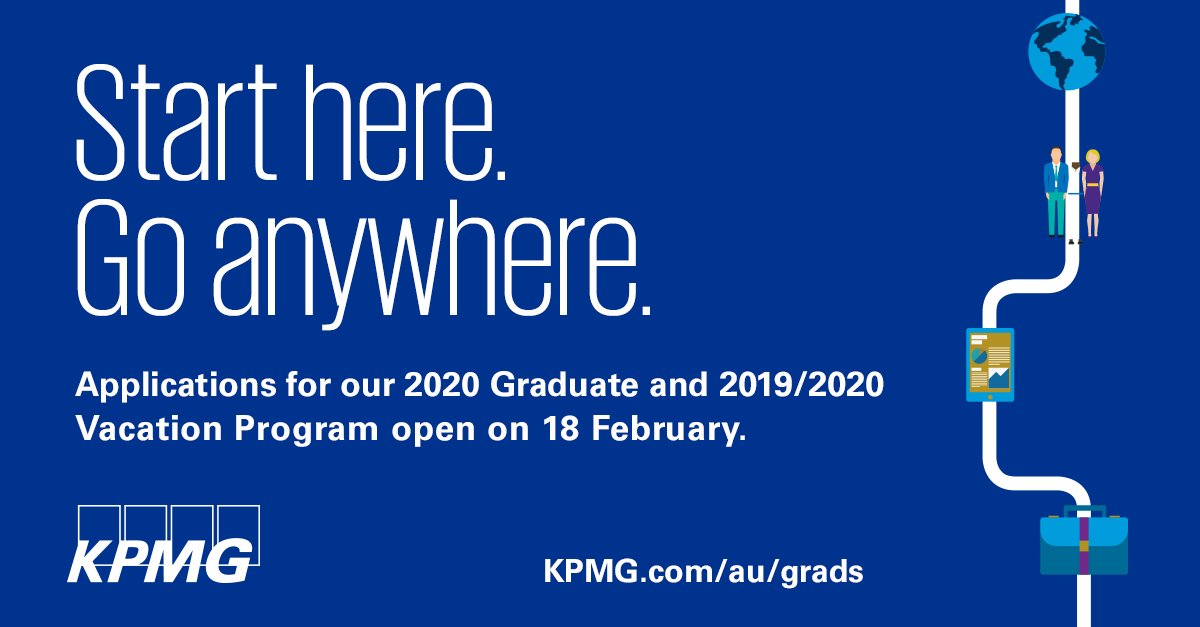 Start here.
Go anywhere.

Applications for our 2020 Graduate and 2019/2020 Vacation Program open on 18 February.

KPMG

KPMG.com/au/grads